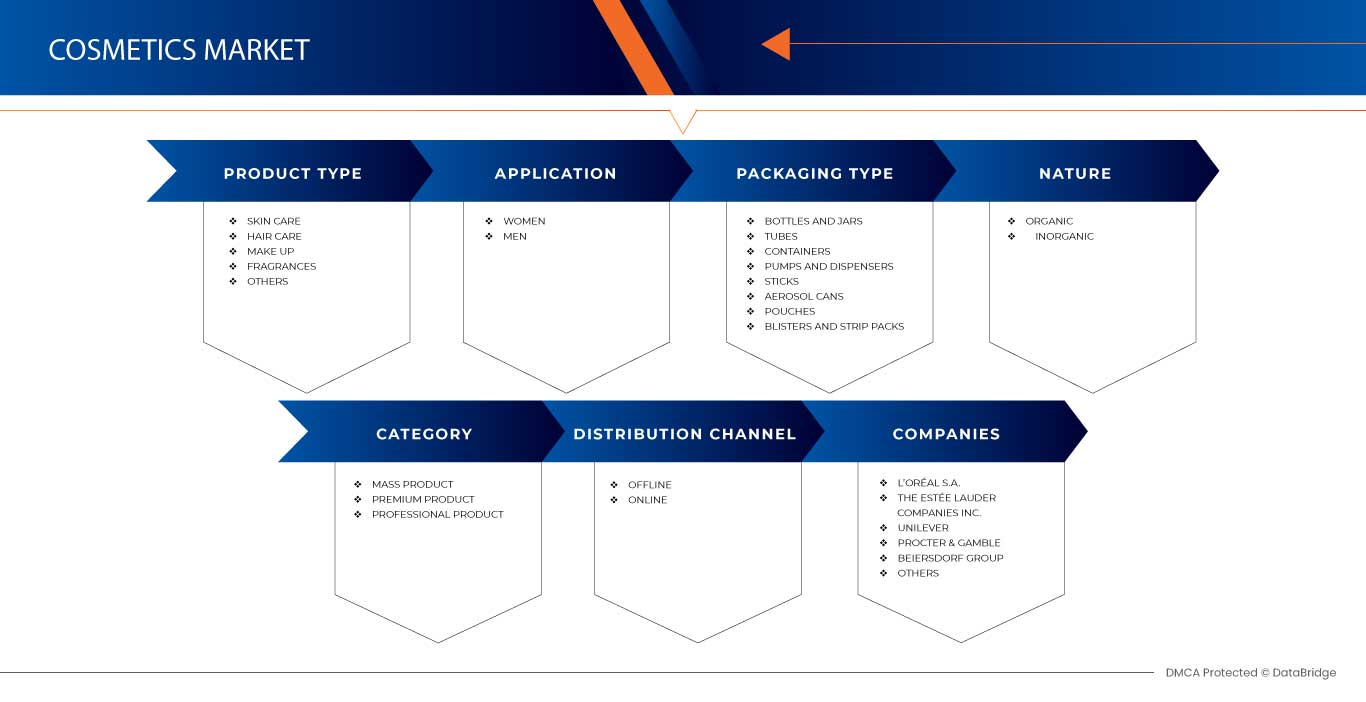 COSMETICS MARKET

PRODUCT TYPE

❖ SKIN CARE
❖ HAIR CARE
❖ MAKE UP
❖ FRAGRANCES
❖ OTHERS

APPLICATION

❖ WOMEN
❖ MEN

PACKAGING TYPE

❖ BOTTLES AND JARS
❖ TUBES
❖ CONTAINERS
❖ PUMPS AND DISPENSERS
❖ STICKS
❖ AEROSOL CANS
❖ POUCHES
❖ BLISTERS AND STRIP PACKS

NATURE

❖ ORGANIC
❖ INORGANIC

CATEGORY

❖ MASS PRODUCT
❖ PREMIUM PRODUCT
❖ PROFESSIONAL PRODUCT

DISTRIBUTION CHANNEL

❖ OFFLINE
❖ ONLINE

COMPANIES

❖ L'ORÉAL S.A.
❖ THE ESTÉE LAUDER COMPANIES INC.
❖ UNILEVER
❖ PROCTER & GAMBLE
❖ BEIERSDORF GROUP
❖ OTHERS

DMCA Protected © DataBridge